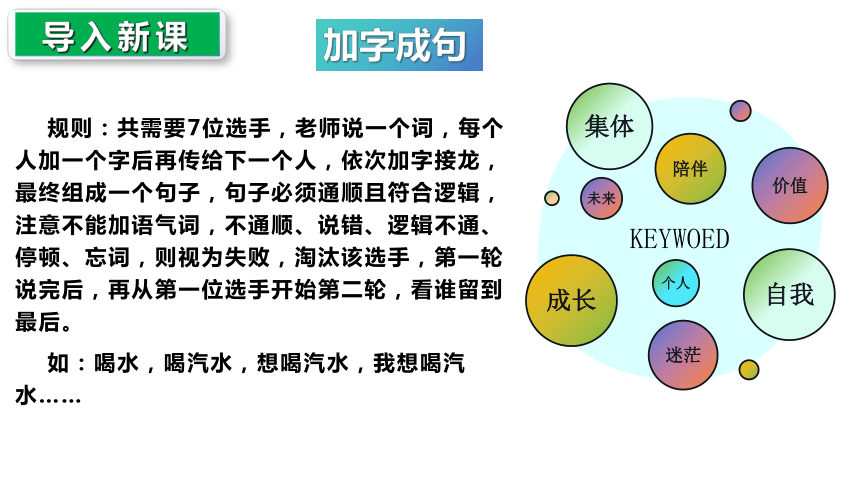 导入新课

加字成句

规则：共需要7位选手，老师说一个词，每个人加一个字后再传给下一个人，依次加字接龙，最终组成一个句子，句子必须通顺且符合逻辑，注意不能加语气词，不通顺、说错、逻辑不通、停顿、忘词，则视为失败，淘汰该选手，第一轮说完后，再从第一位选手开始第二轮，看谁留到最后。

如：喝水，喝汽水，想喝汽水，我想喝汽水……

集体
陪伴
价值
未来
KEYWOED
个人
成长
自我
迷茫